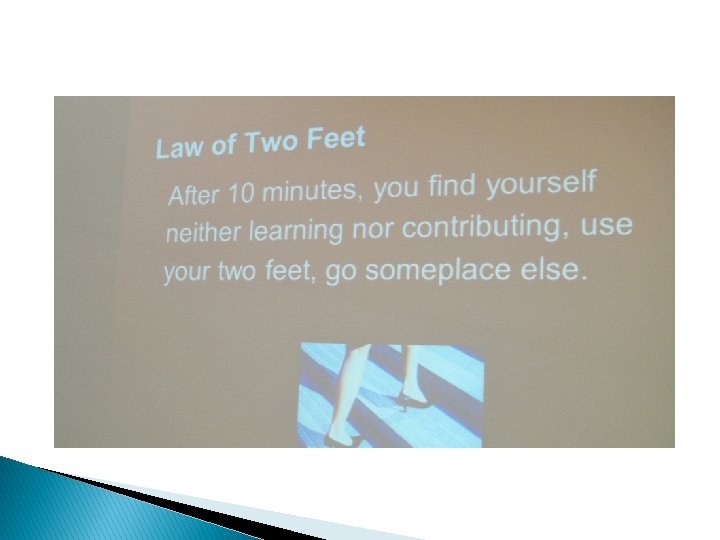 Law of Two Feet

After 10 minutes, you find yourself neither learning nor contributing, use your two feet, go someplace else.